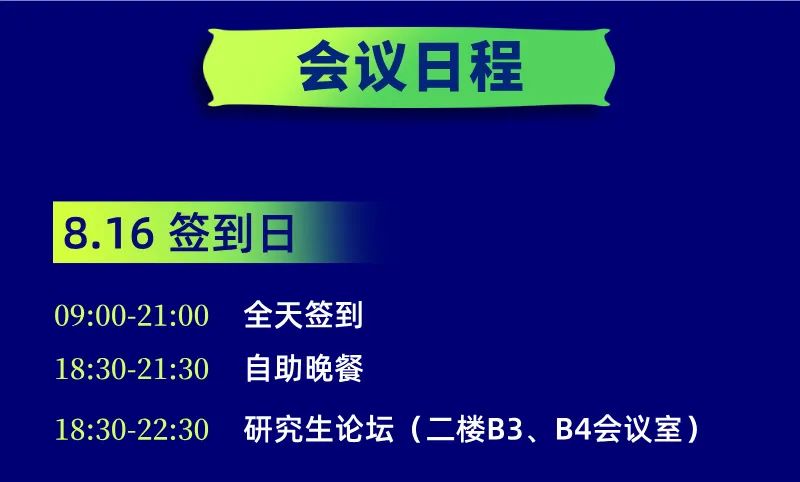 会议日程

8.16 签到日

09:00-21:00 全天签到

18:30-21:30 自助晚餐

18:30-22:30 研究生论坛（二楼B3、B4会议室）